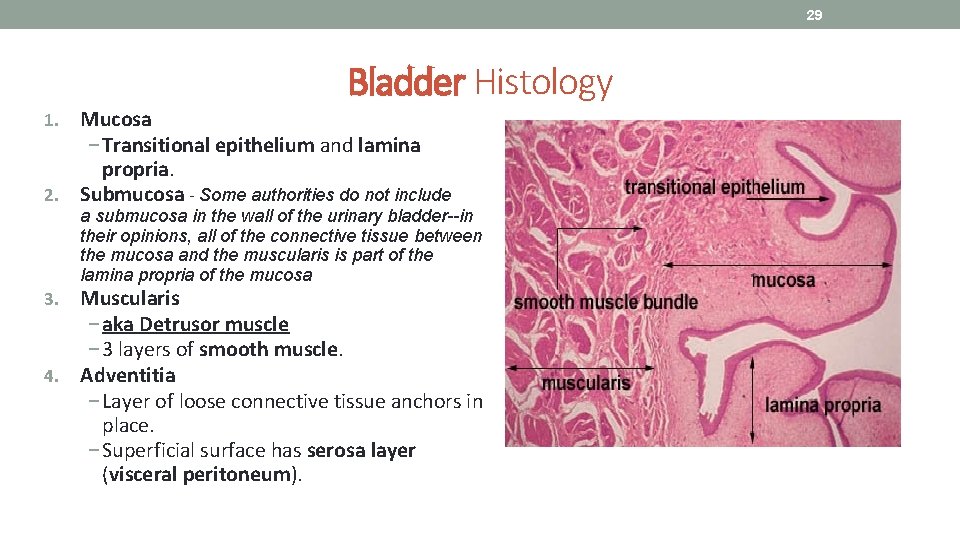 29

Bladder Histology

1. Mucosa
– Transitional epithelium and lamina propria.
2. Submucosa - Some authorities do not include a submucosa in the wall of the urinary bladder--in their opinions, all of the connective tissue between the mucosa and the muscularis is part of the lamina propria of the mucosa
3. Muscularis
– aka Detrusor muscle
– 3 layers of smooth muscle.
4. Adventitia
– Layer of loose connective tissue anchors in place.
– Superficial surface has serosa layer (visceral peritoneum).

transitional epithelium
mucosa
smooth muscle bundle
muscularis
lamina propria